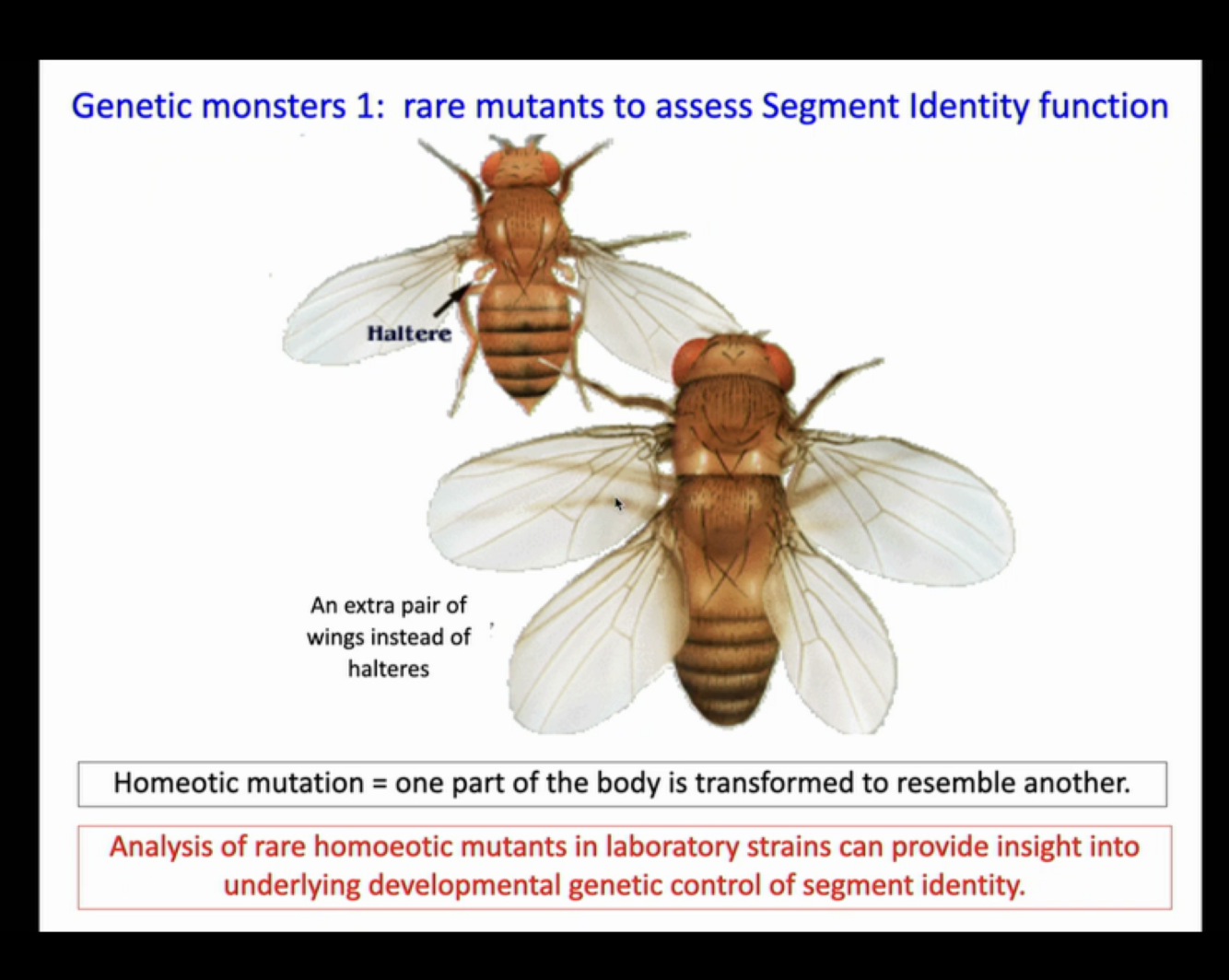 Genetic monsters 1: rare mutants to assess Segment Identity function

Haltere

An extra pair of wings instead of halteres

Homeotic mutation = one part of the body is transformed to resemble another.

Analysis of rare homoeotic mutants in laboratory strains can provide insight into underlying developmental genetic control of segment identity.